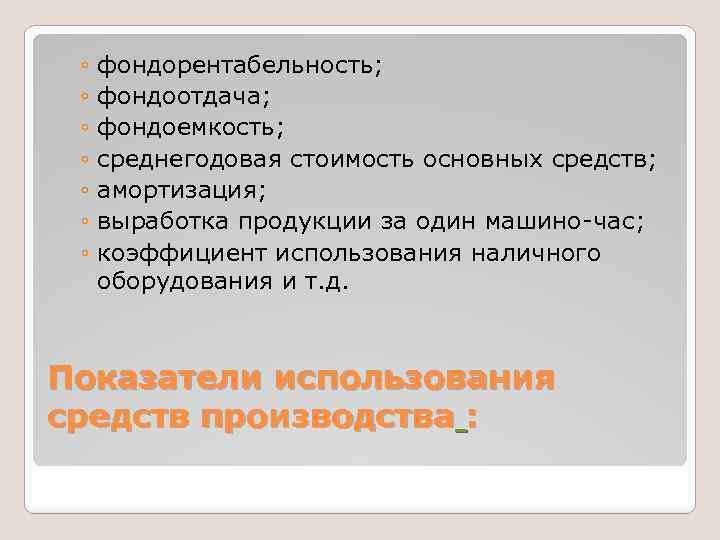 ◦ фондорентабельность;
◦ фондоотдача;
◦ фондоемкость;
◦ среднегодовая стоимость основных средств;
◦ амортизация;
◦ выработка продукции за один машино-час;
◦ коэффициент использования наличного оборудования и т.д.

Показатели использования средств производства :